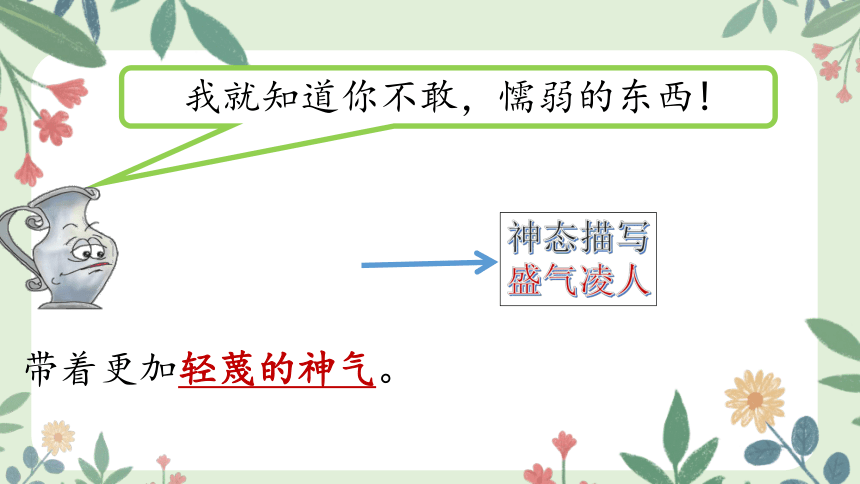 我就知道你不敢，懦弱的东西！

神态描写
盛气凌人

带着更加轻蔑的神气。